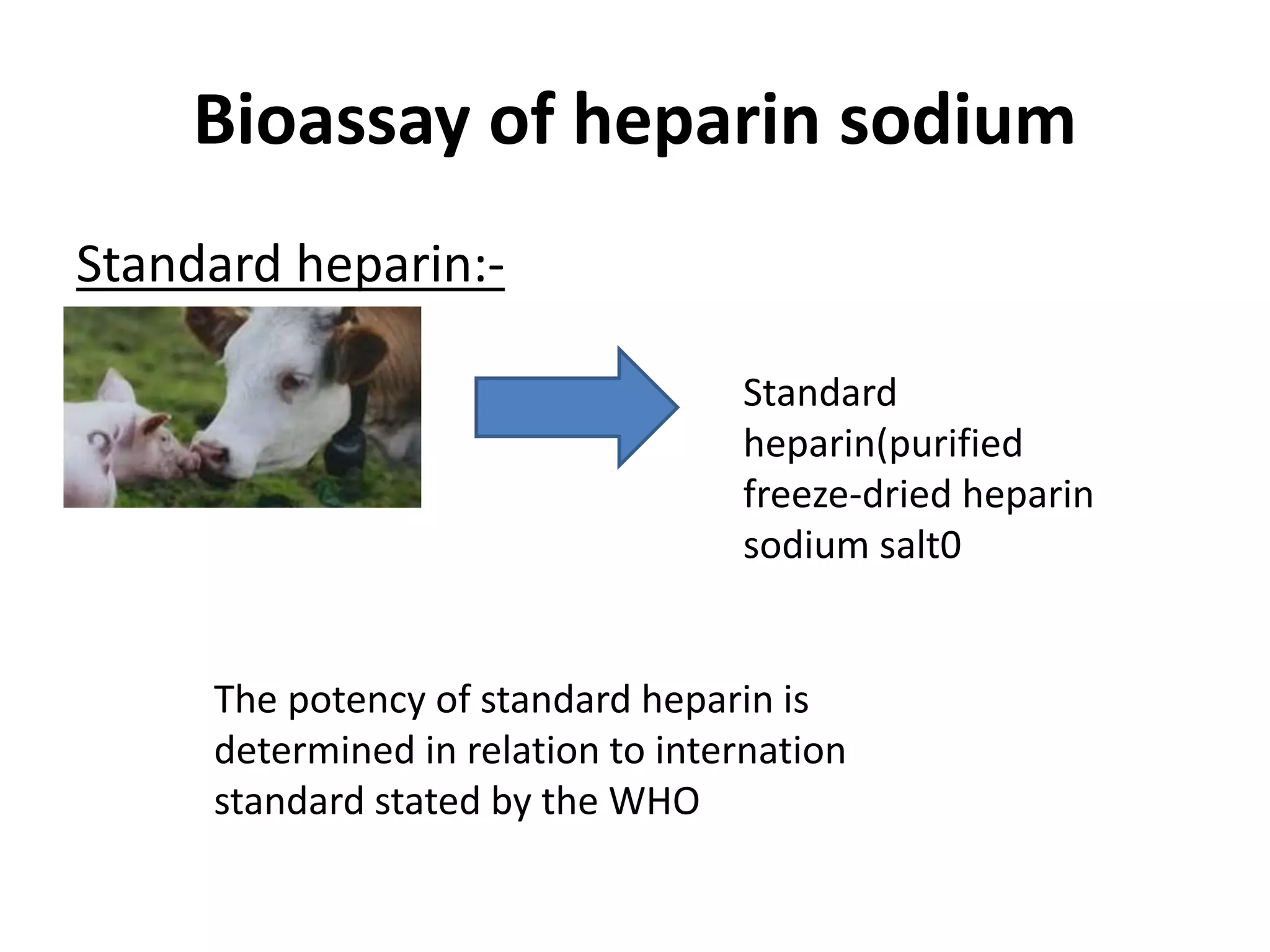 Bioassay of heparin sodium

Standard heparin:-

Standard heparin(purified freeze-dried heparin sodium salt0

The potency of standard heparin is determined in relation to internation standard stated by the WHO